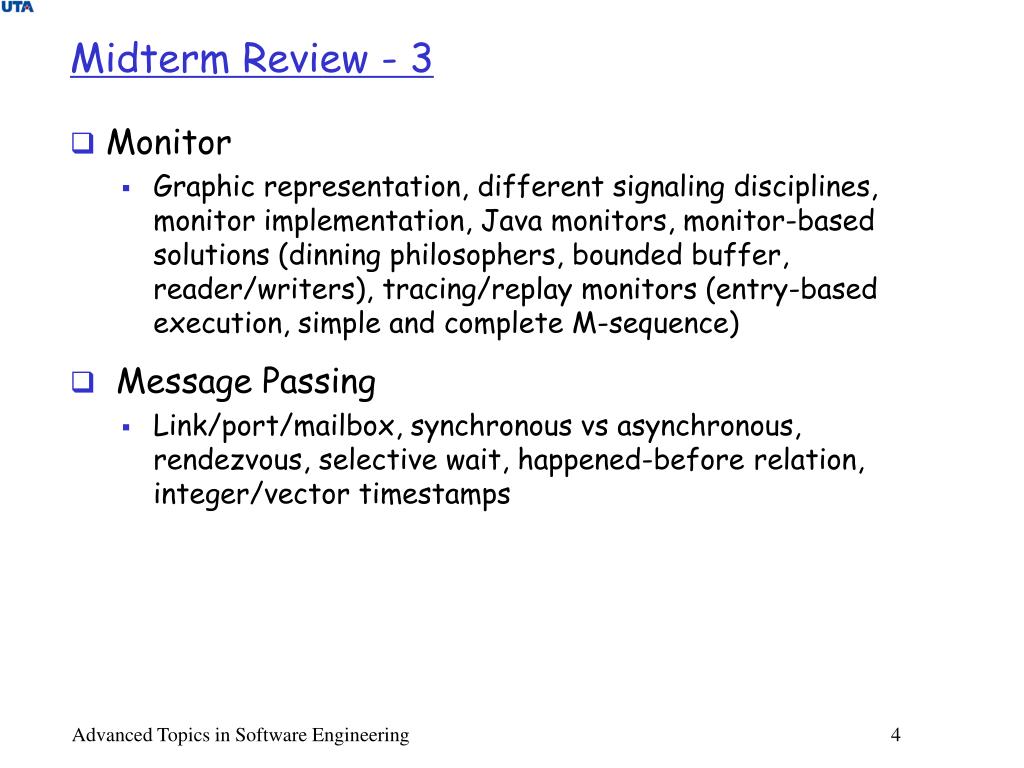 UTA

Midterm Review - 3

Monitor

Graphic representation, different signaling disciplines, monitor implementation, Java monitors, monitor-based solutions (dinning philosophers, bounded buffer, reader/writers), tracing/replay monitors (entry-based execution, simple and complete M-sequence)

Message Passing

Link/port/mailbox, synchronous vs asynchronous, rendezvous, selective wait, happened-before relation, integer/vector timestamps

Advanced Topics in Software Engineering

4